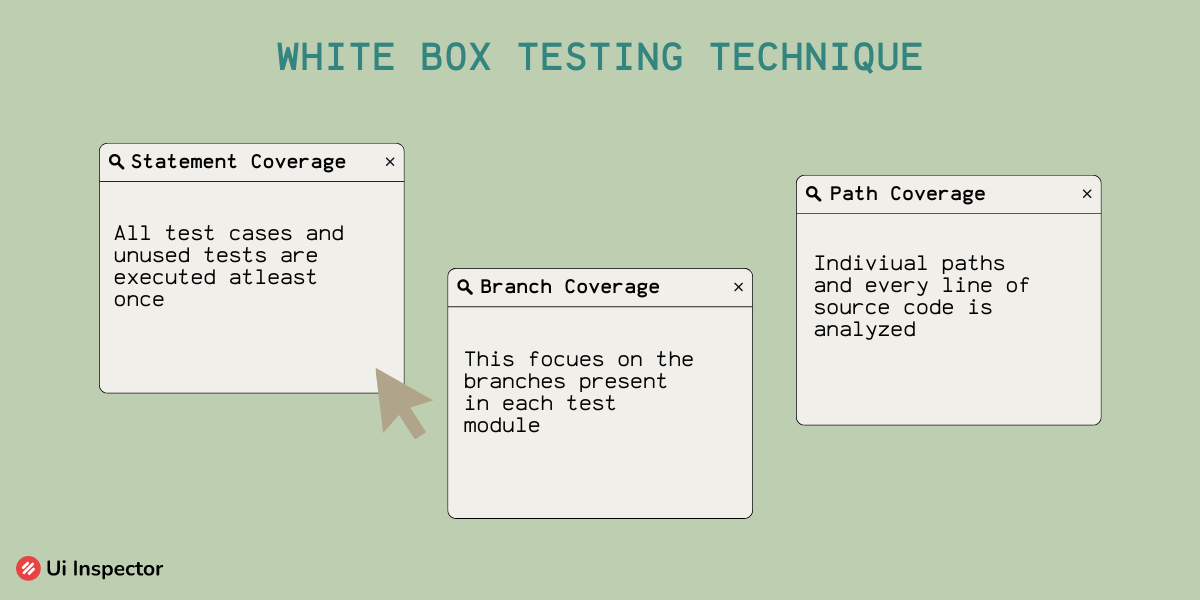 WHITE BOX TESTING TECHNIQUE

Statement Coverage ×

All test cases and unused tests are executed atleast once

Branch Coverage ×

This focues on the branches present in each test module

Path Coverage ×

Indiviual paths and every line of source code is analyzed

Ui Inspector